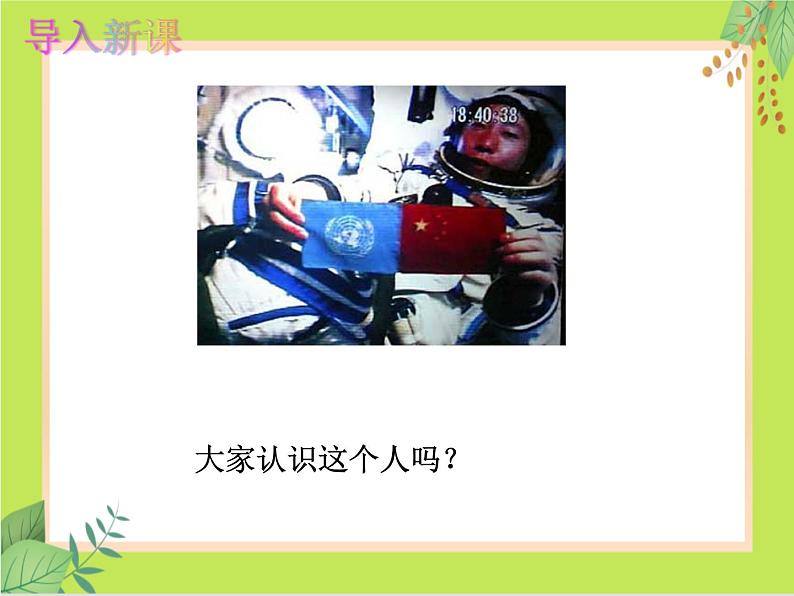 导入新课

18:40:38

大家认识这个人吗？